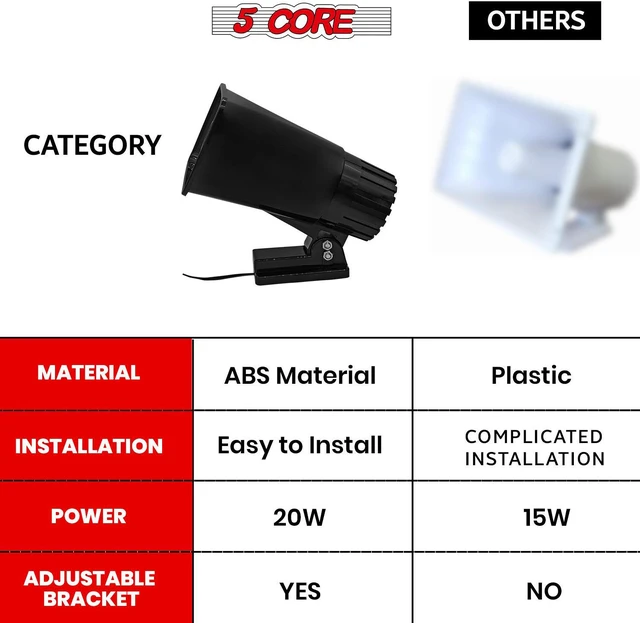 | CATEGORY | 5 CORE | OTHERS |
|---|---|---|
| MATERIAL | ABS Material | Plastic |
| INSTALLATION | Easy to Install | COMPLICATED INSTALLATION |
| POWER | 20W | 15W |
| ADJUSTABLE BRACKET | YES | NO |